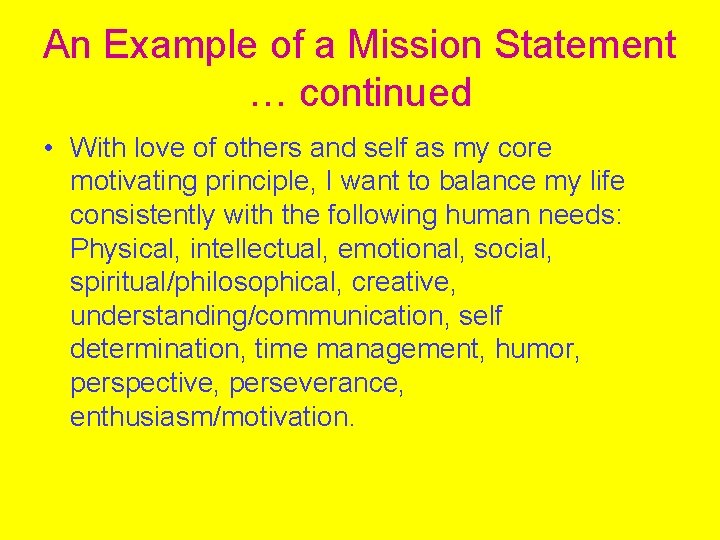 An Example of a Mission Statement … continued

• With love of others and self as my core motivating principle, I want to balance my life consistently with the following human needs: Physical, intellectual, emotional, social, spiritual/philosophical, creative, understanding/communication, self determination, time management, humor, perspective, perseverance, enthusiasm/motivation.